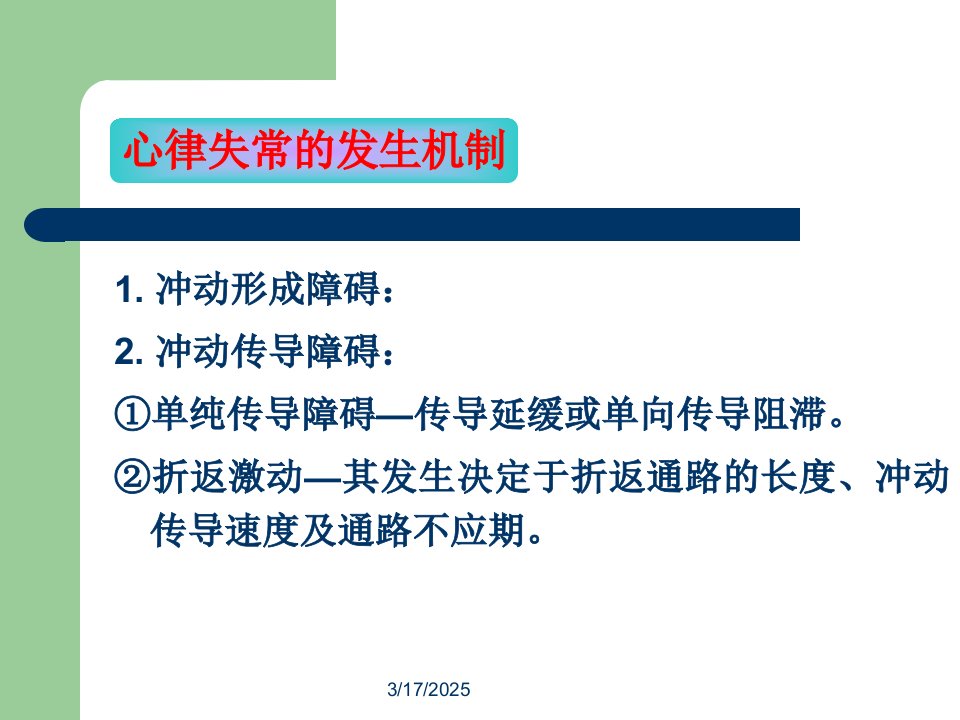 心律失常的发生机制

1. 冲动形成障碍：

2. 冲动传导障碍：

①单纯传导障碍—传导延缓或单向传导阻滞。

②折返激动—其发生决定于折返通路的长度、冲动传导速度及通路不应期。

3/17/2025